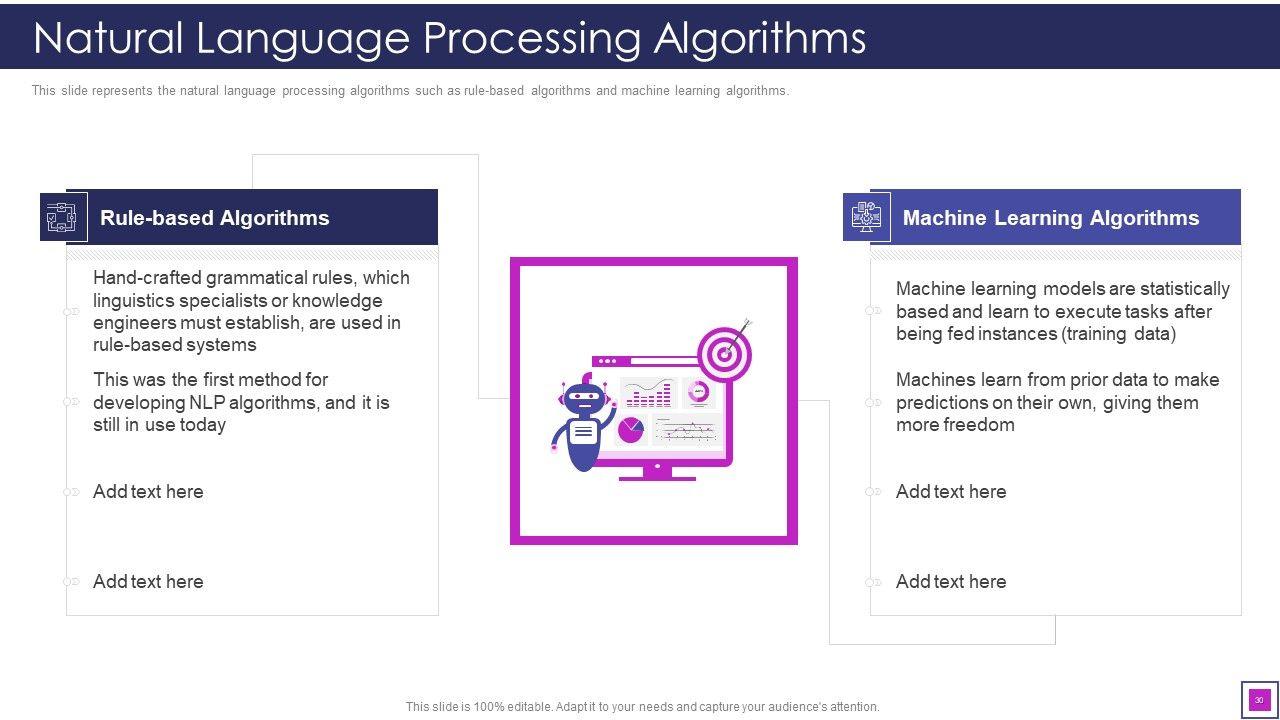 Natural Language Processing Algorithms

This slide represents the natural language processing algorithms such as rule-based algorithms and machine learning algorithms.

Rule-based Algorithms

Hand-crafted grammatical rules, which linguistics specialists or knowledge engineers must establish, are used in rule-based systems

This was the first method for developing NLP algorithms, and it is still in use today

Add text here

Add text here

Machine Learning Algorithms

Machine learning models are statistically based and learn to execute tasks after being fed instances (training data)

Machines learn from prior data to make predictions on their own, giving them more freedom

Add text here

Add text here

This slide is 100% editable. Adapt it to your needs and capture your audience's attention.

30